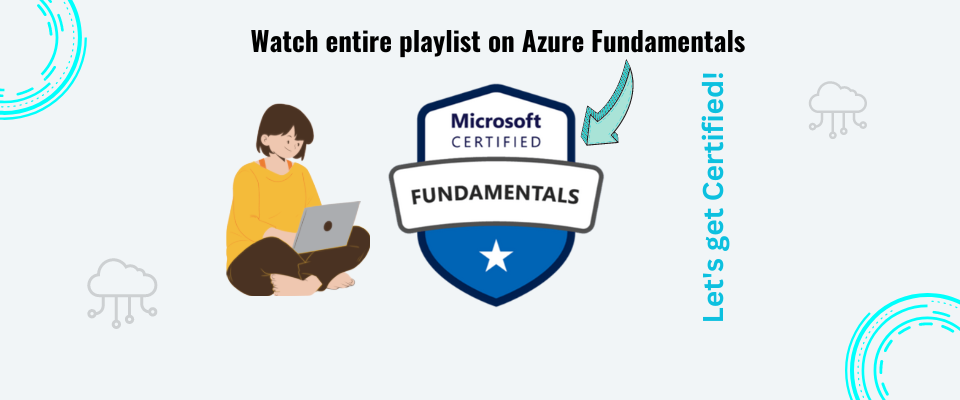 Watch entire playlist on Azure Fundamentals

Microsoft
CERTIFIED

FUNDAMENTALS

Let's get Certified!